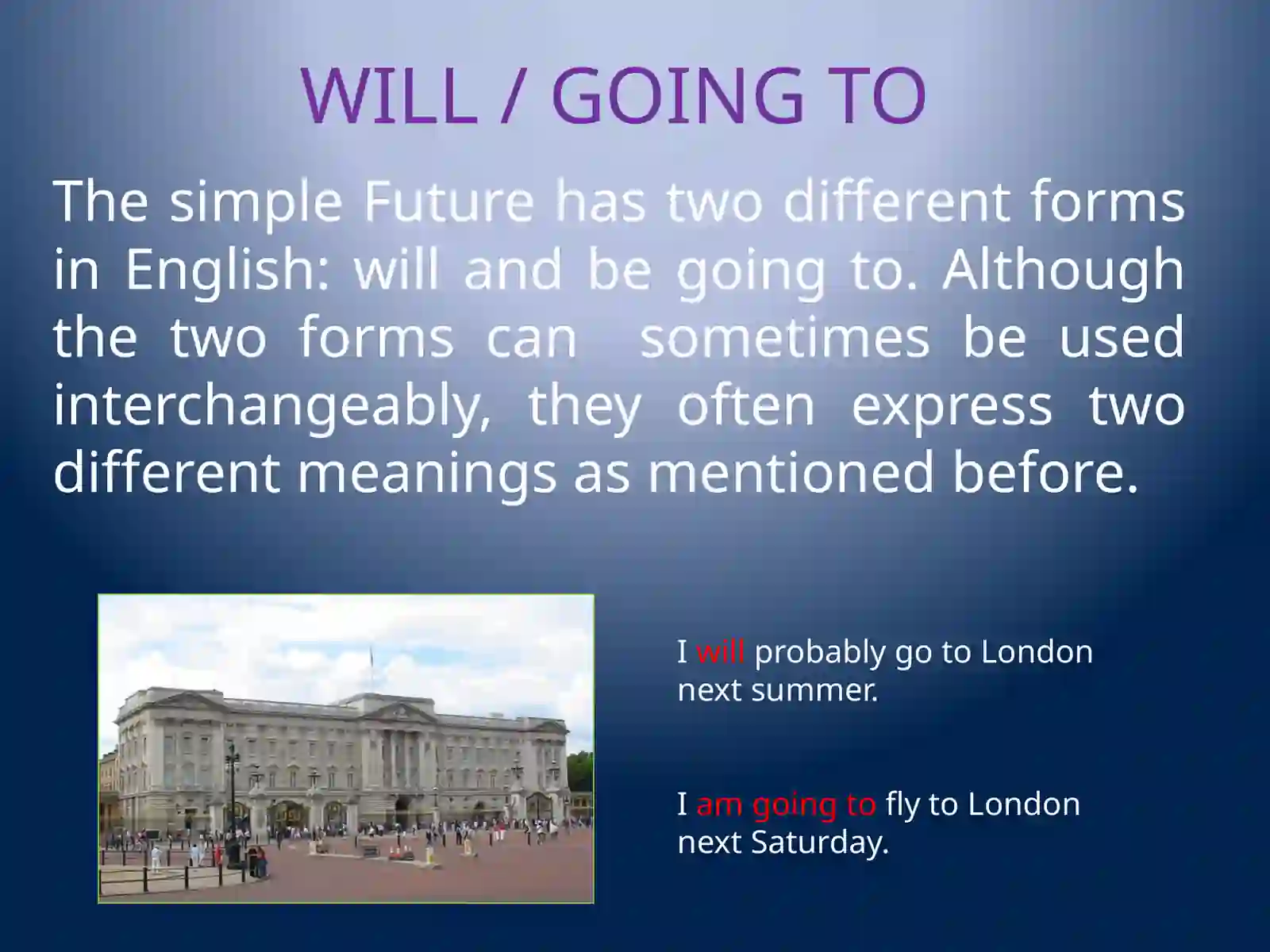 WILL / GOING TO

The simple Future has two different forms in English: will and be going to. Although the two forms can sometimes be used interchangeably, they often express two different meanings as mentioned before.

I will probably go to London next summer.

I am going to fly to London next Saturday.